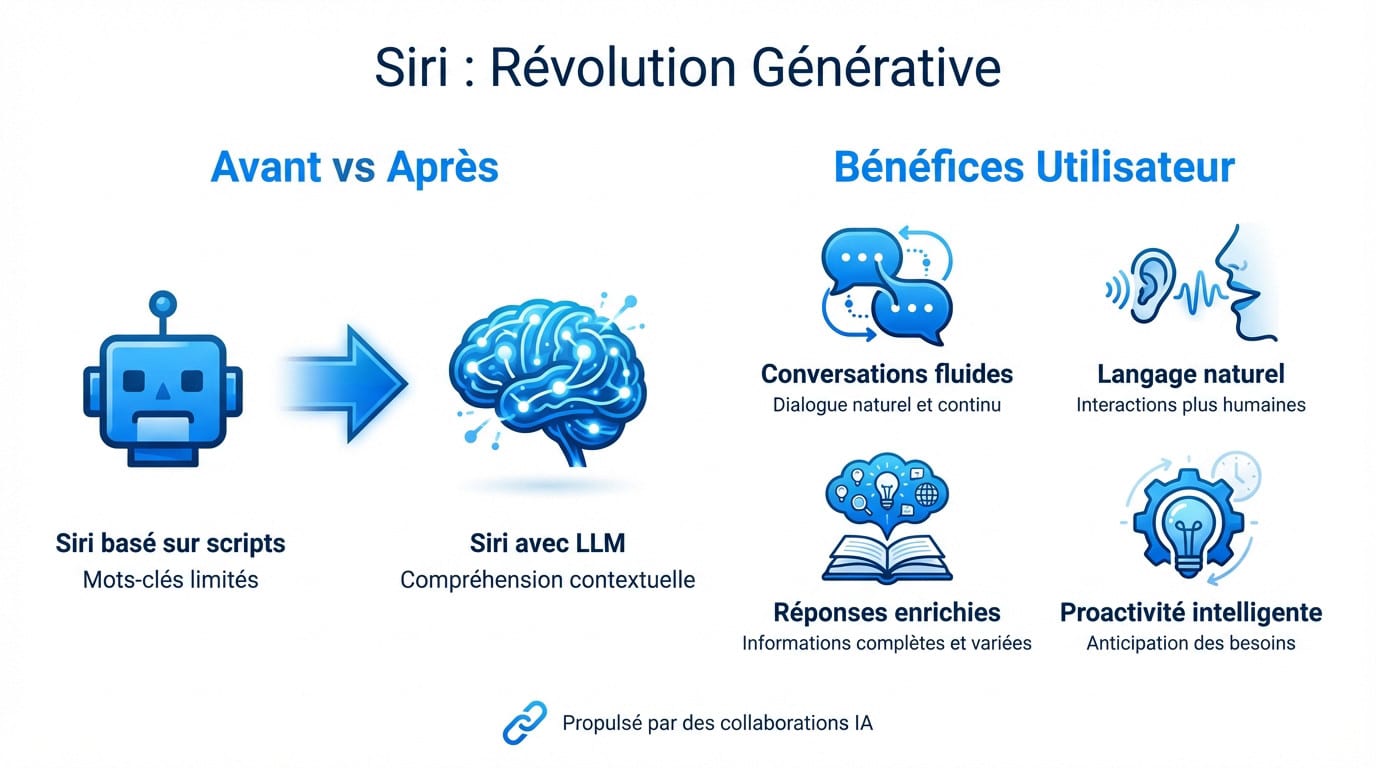 Siri : Révolution Générative

Avant vs Après

Siri basé sur scripts
Mots-clés limités

Siri avec LLM
Compréhension contextuelle

Bénéfices Utilisateur

Conversations fluides
Dialogue naturel et continu

Langage naturel
Interactions plus humaines

Réponses enrichies
Informations complètes et variées

Proactivité intelligente
Anticipation des besoins

Propulsé par des collaborations IA